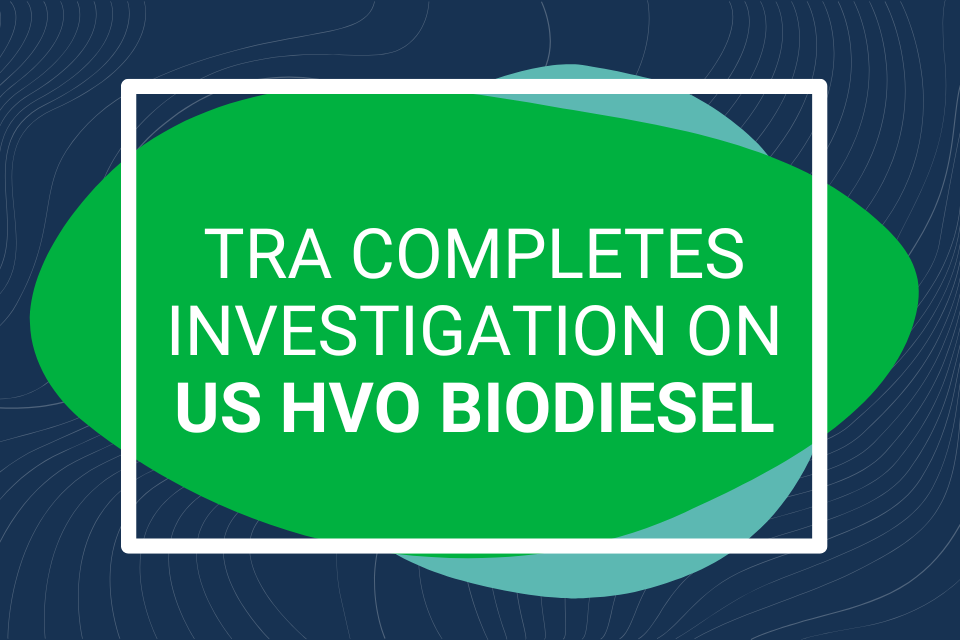 TRA COMPLETES INVESTIGATION ON US HVO BIODIESEL